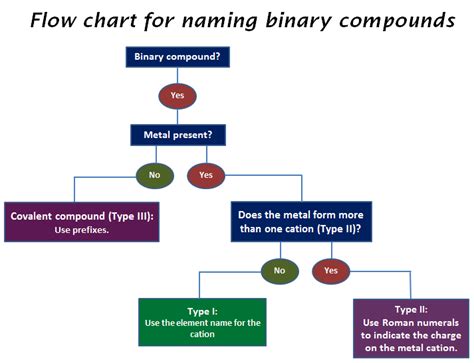 Flow chart for naming binary compounds

Binary compound?

Yes

Metal present?

No

Yes

Covalent compound (Type III): Use prefixes.

Does the metal form more than one cation (Type II)?

No

Yes

Type I: Use the element name for the cation

Type II: Use Roman numerals to indicate the charge on the metal cation.